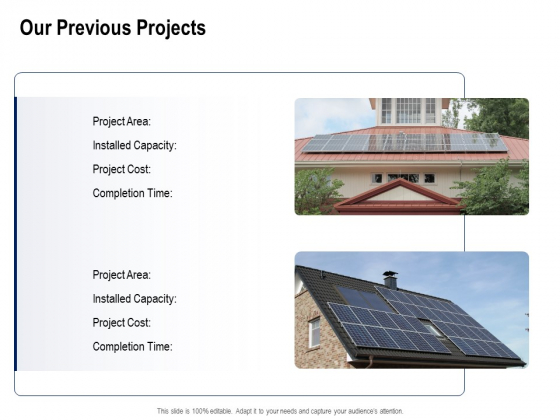 Our Previous Projects

Project Area:
Installed Capacity:
Project Cost:
Completion Time:

Project Area:
Installed Capacity:
Project Cost:
Completion Time:

This slide is 100% editable. Adapt it to your needs and capture your audience's attention.